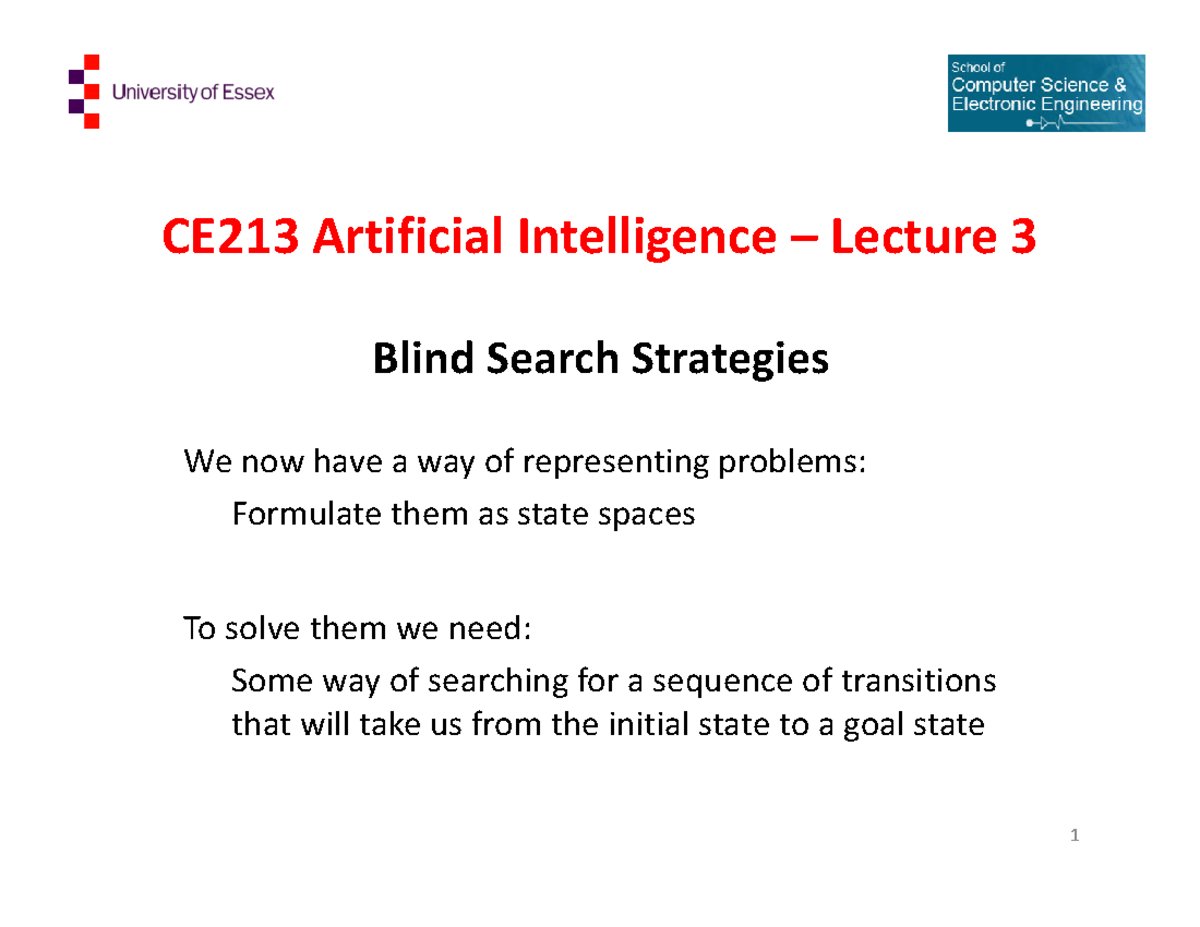 University of Essex

School of
Computer Science &
Electronic Engineering

CE213 Artificial Intelligence – Lecture 3

Blind Search Strategies

We now have a way of representing problems:

Formulate them as state spaces

To solve them we need:

Some way of searching for a sequence of transitions that will take us from the initial state to a goal state

1